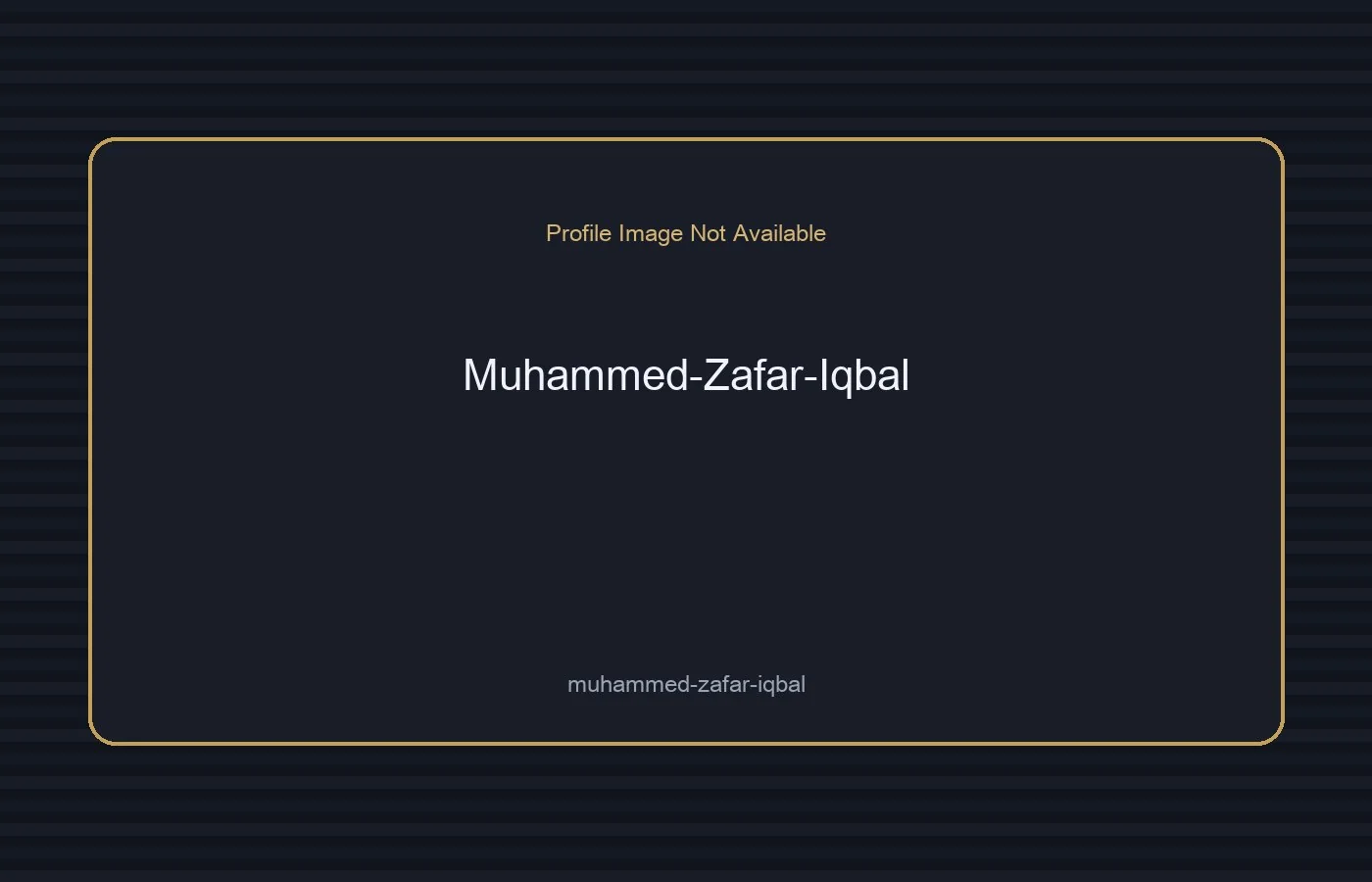 Profile Image Not Available

Muhammed-Zafar-Iqbal

muhammed-zafar-iqbal